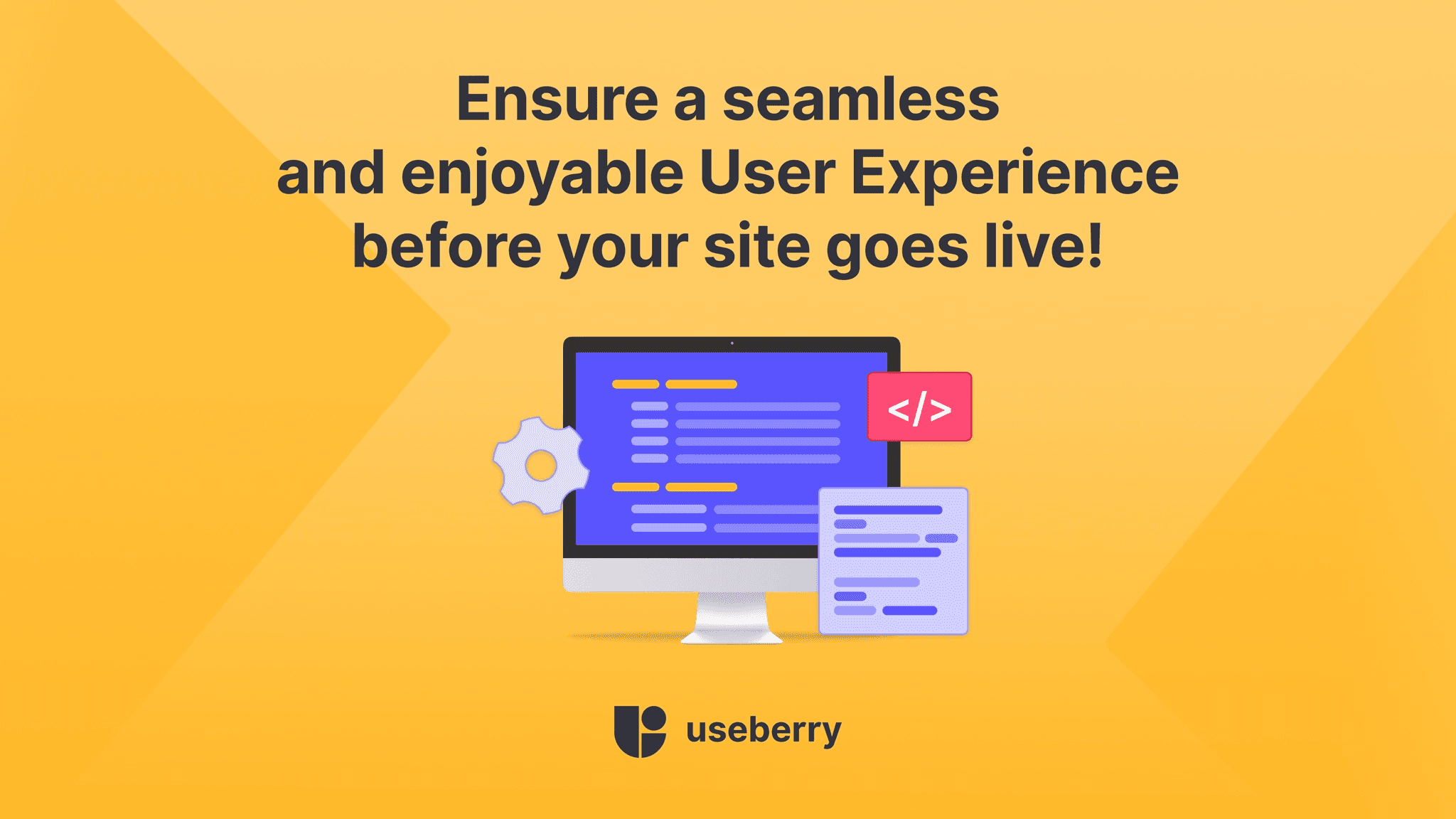 Ensure a seamless and enjoyable User Experience before your site goes live!

</>

useberry